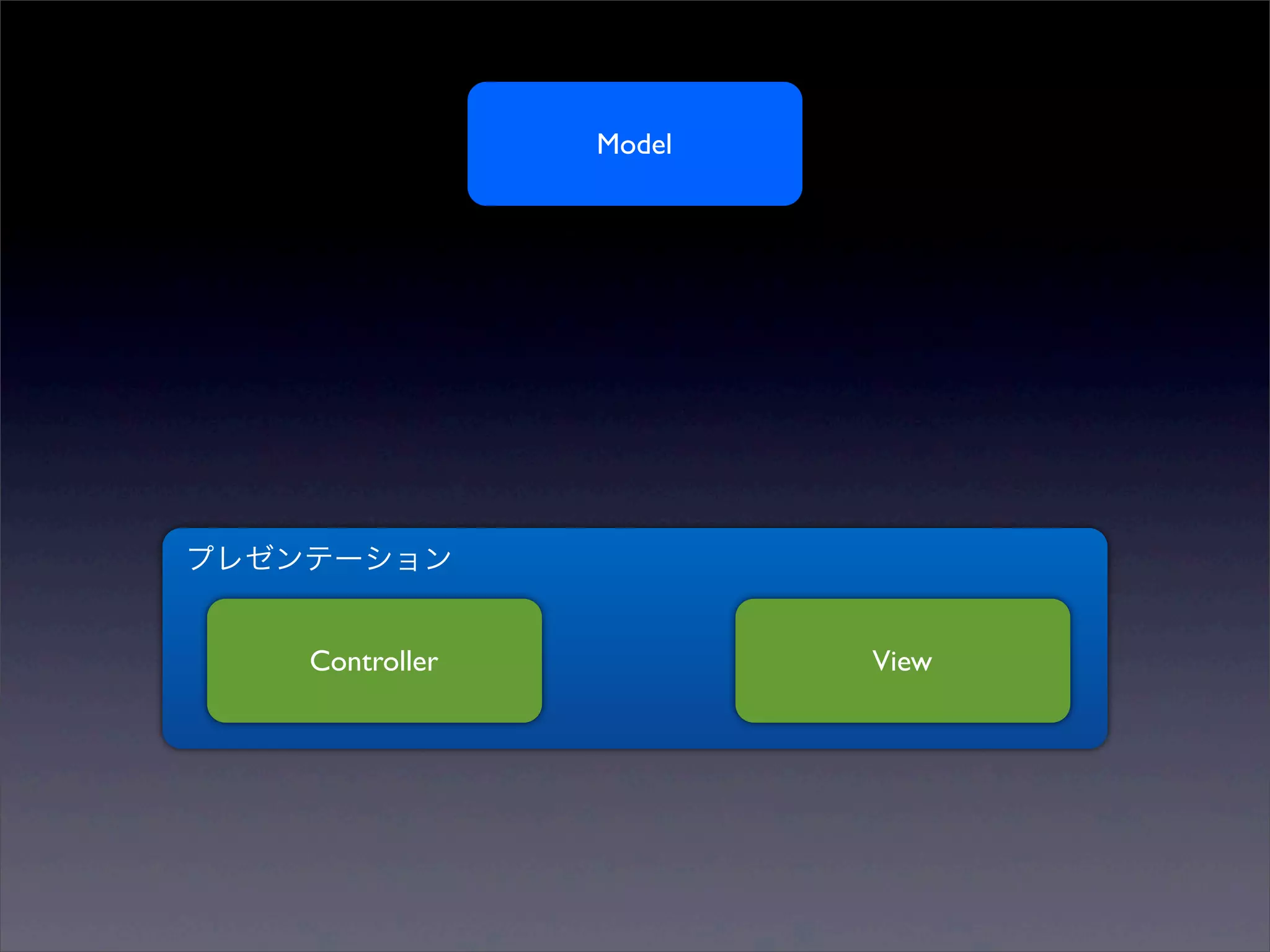 Model

プレゼンテーション

Controller

View